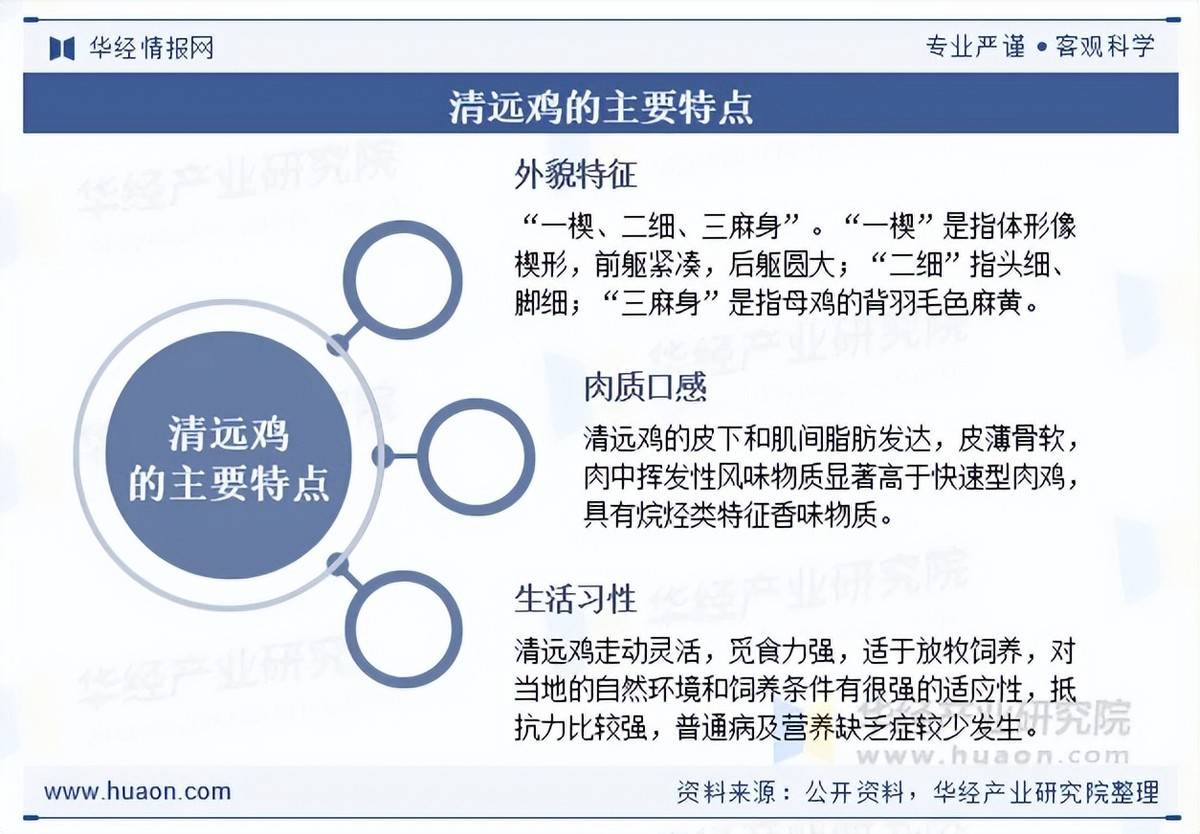 华经情报网

专业严谨 • 客观科学

清远鸡的主要特点

清远鸡的主要特点

外貌特征

“一楔、二细、三麻身”。“一楔”是指体形像楔形，前躯紧凑，后躯圆大；“二细”指头细、脚细；“三麻身”是指母鸡的背羽毛色麻黄。

肉质口感

清远鸡的皮下和肌间脂肪发达，皮薄骨软，肉中挥发性风味物质显著高于快速型肉鸡，具有烷烃类特征香味物质。

生活习性

清远鸡走动灵活，觅食力强，适于放牧饲养，对当地的自然环境和饲养条件有很强的适应性，抵抗力比较强，普通病及营养缺乏症较少发生。

华经产业研究院
www.huaon.com

www.huaon.com

资料来源：公开资料，华经产业研究院整理